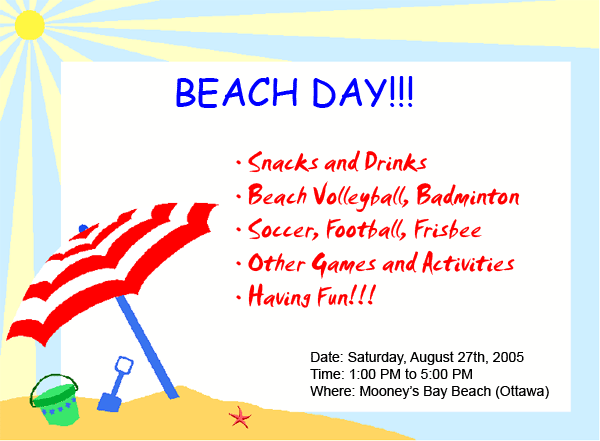 BEACH DAY!!!

• Snacks and Drinks
• Beach Volleyball, Badminton
• Soccer, Football, Frisbee
• Other Games and Activities
• Having Fun!!!

Date: Saturday, August 27th, 2005
Time: 1:00 PM to 5:00 PM
Where: Mooney's Bay Beach (Ottawa)